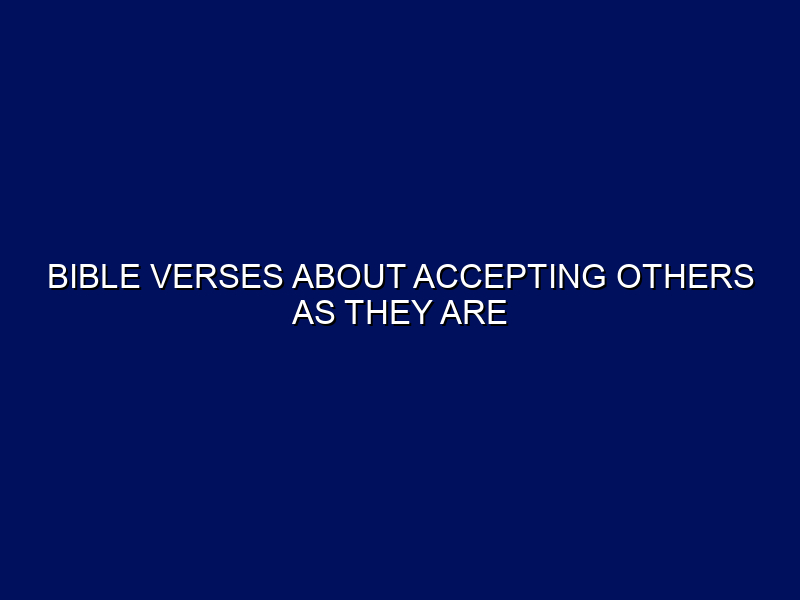 BIBLE VERSES ABOUT ACCEPTING OTHERS AS THEY ARE